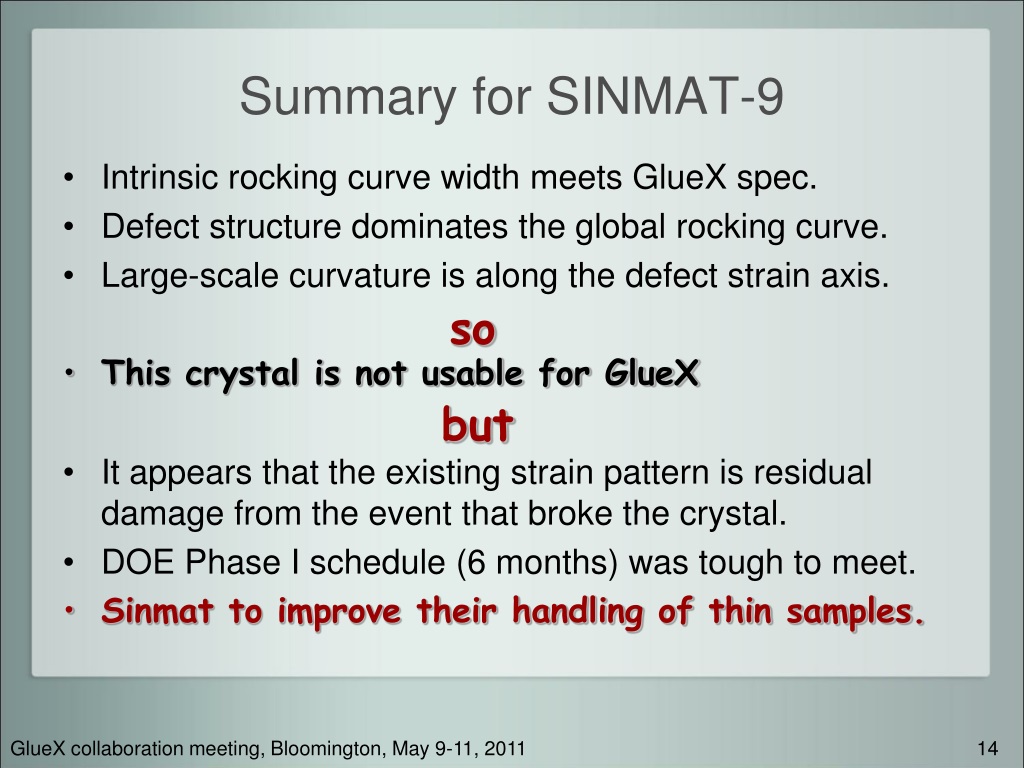 Summary for SINMAT-9

• Intrinsic rocking curve width meets GlueX spec.
• Defect structure dominates the global rocking curve.
• Large-scale curvature is along the defect strain axis.

so

• This crystal is not usable for GlueX

but

• It appears that the existing strain pattern is residual damage from the event that broke the crystal.
• DOE Phase I schedule (6 months) was tough to meet.
• Sinmat to improve their handling of thin samples.

GlueX collaboration meeting, Bloomington, May 9-11, 2011

14